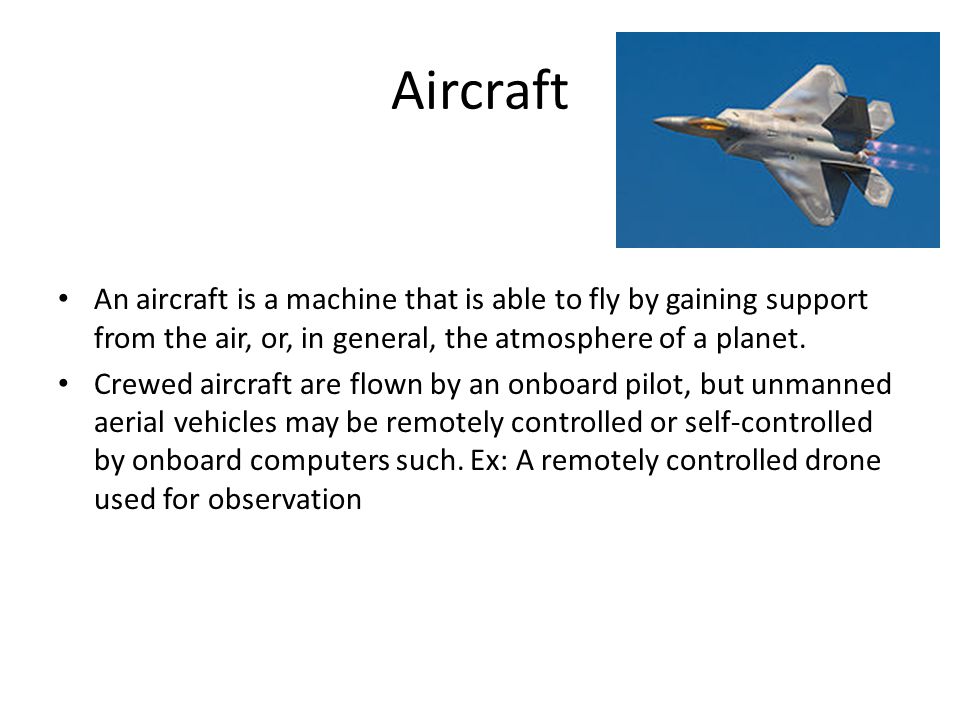 Aircraft

• An aircraft is a machine that is able to fly by gaining support from the air, or, in general, the atmosphere of a planet.

• Crewed aircraft are flown by an onboard pilot, but unmanned aerial vehicles may be remotely controlled or self-controlled by onboard computers such. Ex: A remotely controlled drone used for observation